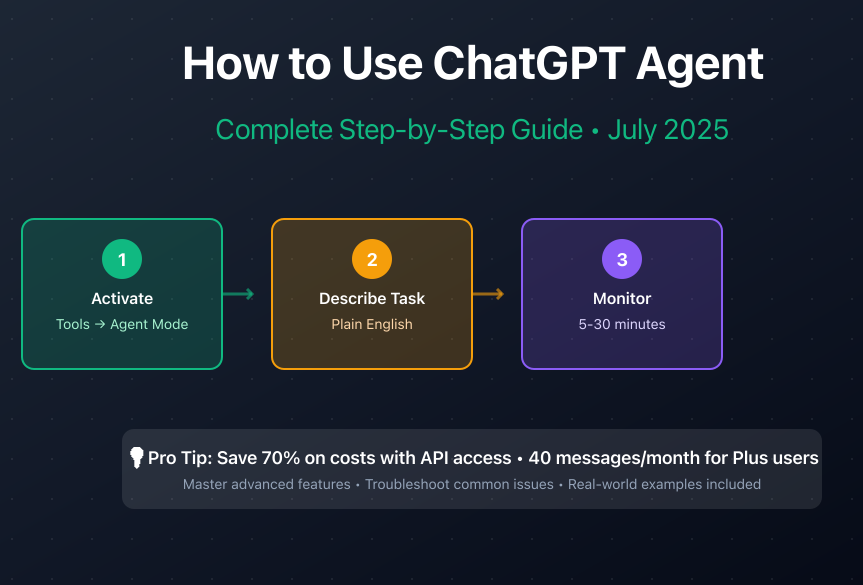 How to Use ChatGPT Agent

Complete Step-by-Step Guide • July 2025

1
Activate
Tools → Agent Mode

2
Describe Task
Plain English

3
Monitor
5-30 minutes

Pro Tip: Save 70% on costs with API access • 40 messages/month for Plus users
Master advanced features • Troubleshoot common issues • Real-world examples included